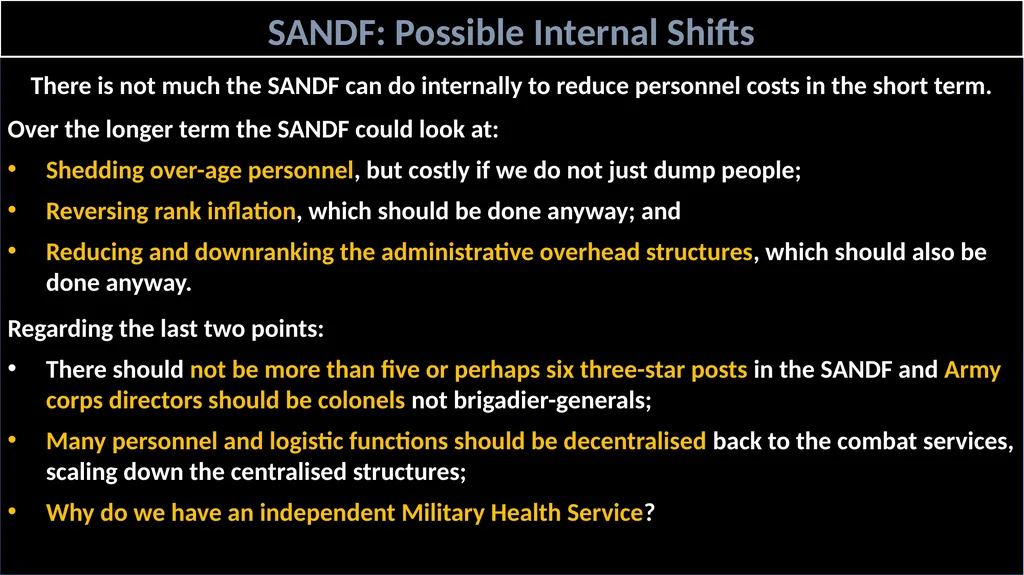 SANDF: Possible Internal Shifts

There is not much the SANDF can do internally to reduce personnel costs in the short term.

Over the longer term the SANDF could look at:

• Shedding over-age personnel, but costly if we do not just dump people;

• Reversing rank inflation, which should be done anyway; and

• Reducing and downranking the administrative overhead structures, which should also be done anyway.

Regarding the last two points:

• There should not be more than five or perhaps six three-star posts in the SANDF and Army corps directors should be colonels not brigadier-generals;

• Many personnel and logistic functions should be decentralised back to the combat services, scaling down the centralised structures;

• Why do we have an independent Military Health Service?